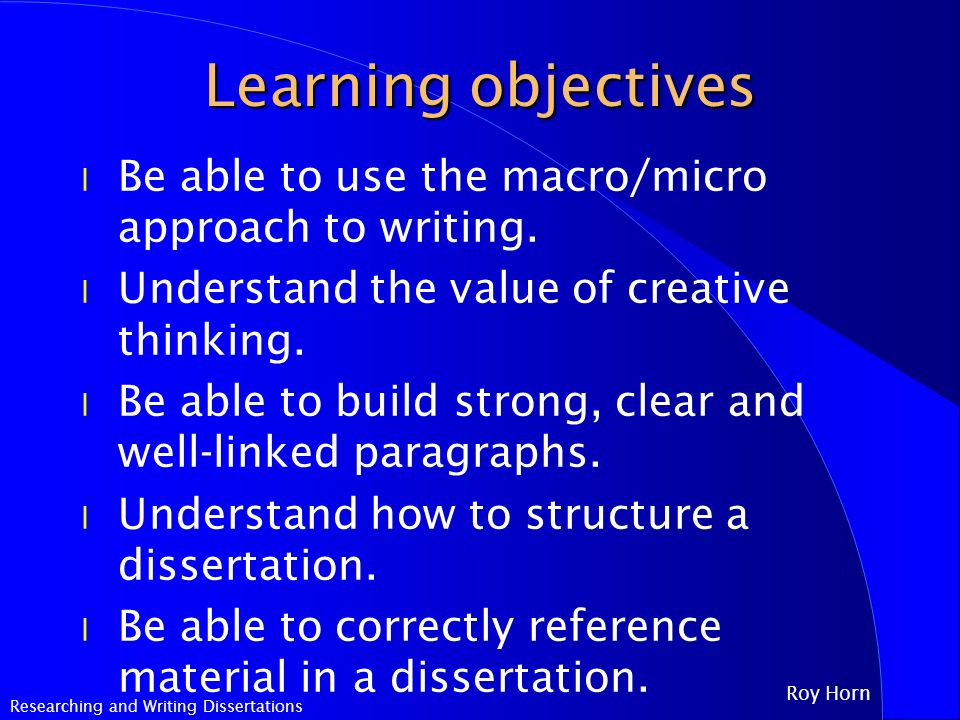 Learning objectives

l Be able to use the macro/micro approach to writing.

l Understand the value of creative thinking.

l Be able to build strong, clear and well-linked paragraphs.

l Understand how to structure a dissertation.

l Be able to correctly reference material in a dissertation.

Researching and Writing Dissertations

Roy Horn